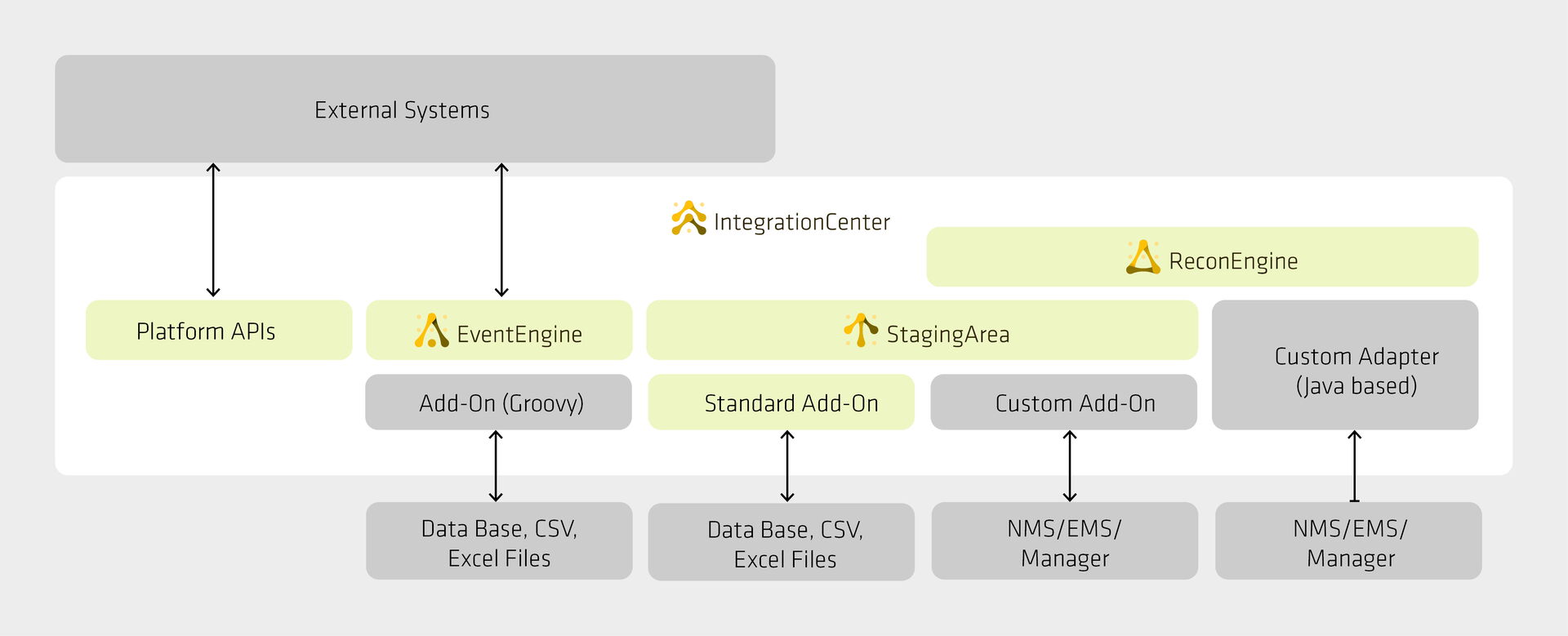 External Systems

IntegrationCenter

ReconEngine

Platform APIs

EventEngine

StagingArea

Custom Adapter (Java based)

Add-On (Groovy)

Standard Add-On

Custom Add-On

Data Base, CSV, Excel Files

Data Base, CSV, Excel Files

NMS/EMS/ Manager

NMS/EMS/ Manager